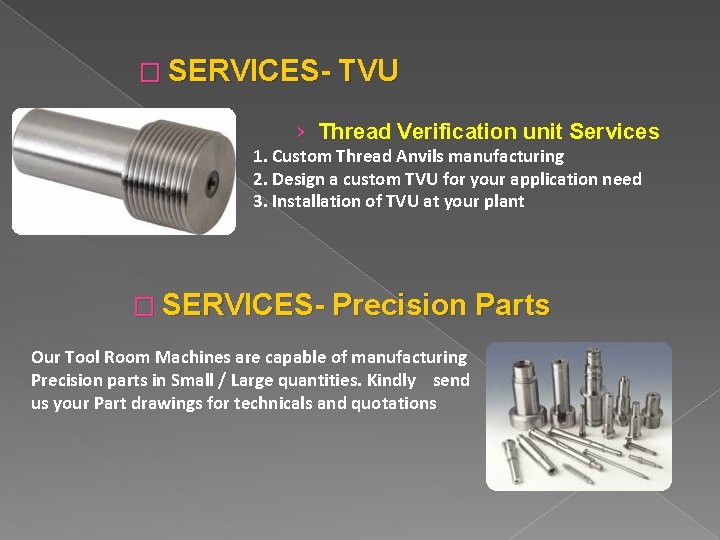 □ SERVICES- TVU

› Thread Verification unit Services

1. Custom Thread Anvils manufacturing
2. Design a custom TVU for your application need
3. Installation of TVU at your plant

□ SERVICES- Precision Parts

Our Tool Room Machines are capable of manufacturing Precision parts in Small / Large quantities. Kindly send us your Part drawings for technicals and quotations